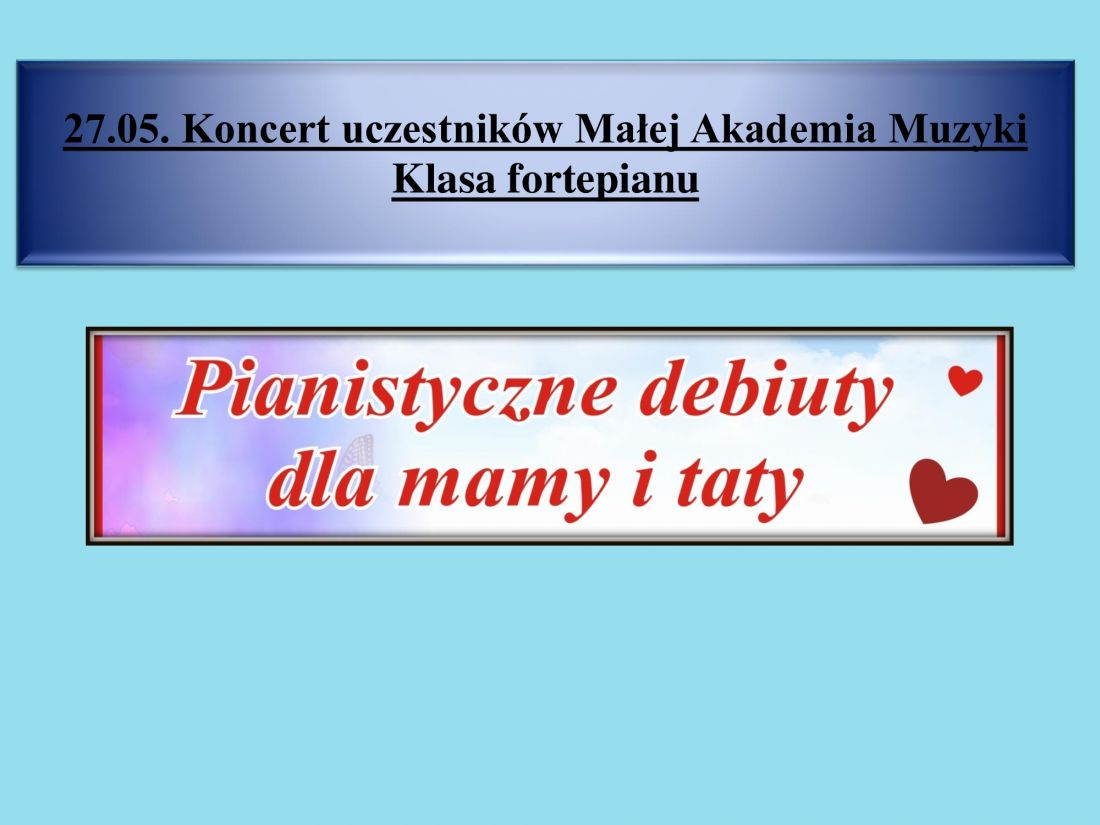 27.05. Koncert uczestników Małej Akademia Muzyki
Klasa fortepianu

Pianistyczne debiuty
dla mamy i taty